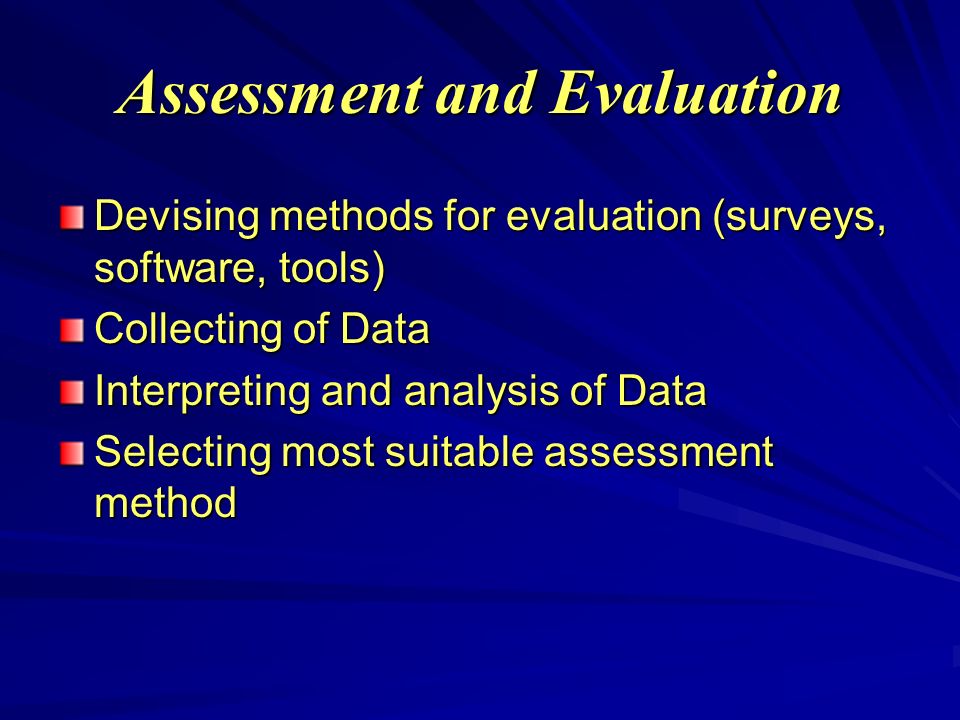 Assessment and Evaluation

Devising methods for evaluation (surveys, software, tools)

Collecting of Data

Interpreting and analysis of Data

Selecting most suitable assessment method